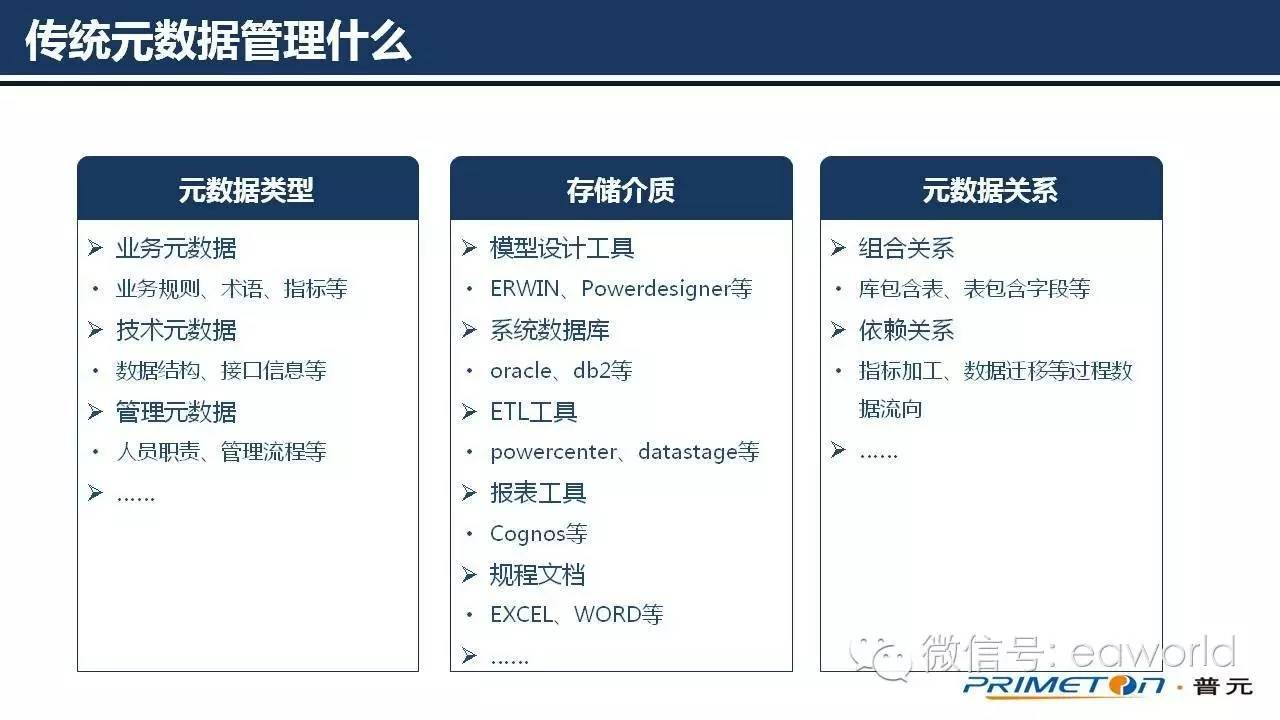 传统元数据管理什么

元数据类型

➢ 业务元数据
• 业务规则、术语、指标等
➢ 技术元数据
• 数据结构、接口信息等
➢ 管理元数据
• 人员职责、管理流程等
➢ ……

存储介质

➢ 模型设计工具
• ERWIN、Powerdesigner等
➢ 系统数据库
• oracle、db2等
➢ ETL工具
• powercenter、datastage等
➢ 报表工具
• Cognos等
➢ 规程文档
• EXCEL、WORD等
➢ ……

元数据关系

➢ 组合关系
• 库包含表、表包含字段等
➢ 依赖关系
• 指标加工、数据迁移等过程数据流向
➢ ……

微信号: eaworld

PRIMETON · 普元